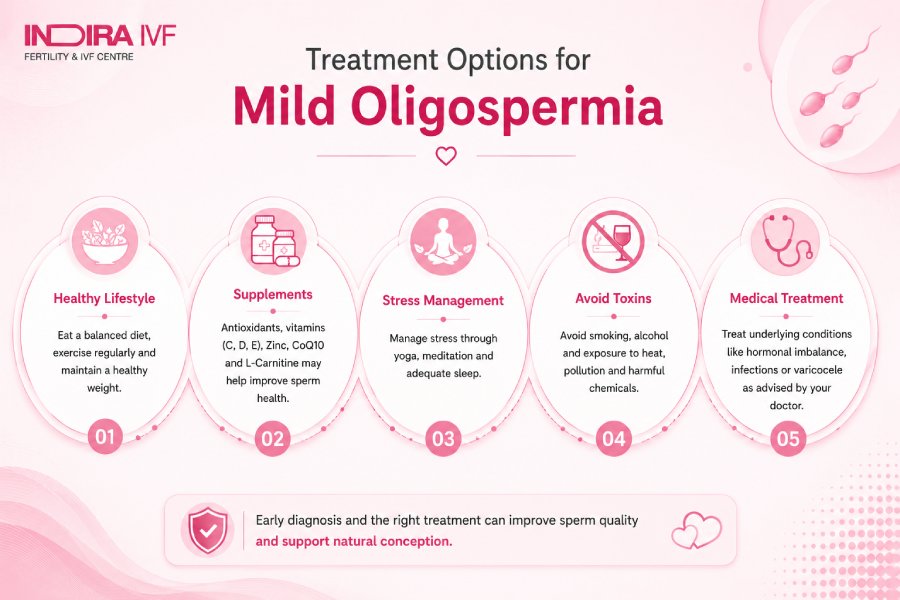 INDIRA IVF
FERTILITY & IVF CENTRE

Treatment Options for
Mild Oligospermia

Healthy Lifestyle
Eat a balanced diet, exercise regularly and maintain a healthy weight.
01

Supplements
Antioxidants, vitamins (C, D, E), Zinc, CoQ10 and L-Carnitine may help improve sperm health.
02

Stress Management
Manage stress through yoga, meditation and adequate sleep.
03

Avoid Toxins
Avoid smoking, alcohol and exposure to heat, pollution and harmful chemicals.
04

Medical Treatment
Treat underlying conditions like hormonal imbalance, infections or varicocele as advised by your doctor.
05

Early diagnosis and the right treatment can improve sperm quality and support natural conception.